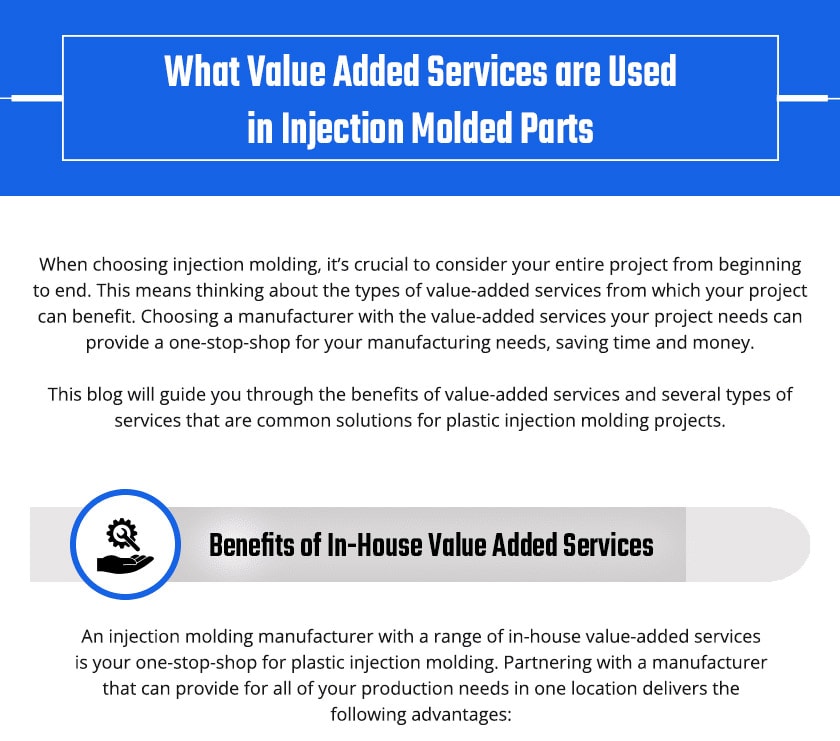 What Value Added Services are Used in Injection Molded Parts

When choosing injection molding, it's crucial to consider your entire project from beginning to end. This means thinking about the types of value-added services from which your project can benefit. Choosing a manufacturer with the value-added services your project needs can provide a one-stop-shop for your manufacturing needs, saving time and money.

This blog will guide you through the benefits of value-added services and several types of services that are common solutions for plastic injection molding projects.

Benefits of In-House Value Added Services

An injection molding manufacturer with a range of in-house value-added services is your one-stop-shop for plastic injection molding. Partnering with a manufacturer that can provide for all of your production needs in one location delivers the following advantages: